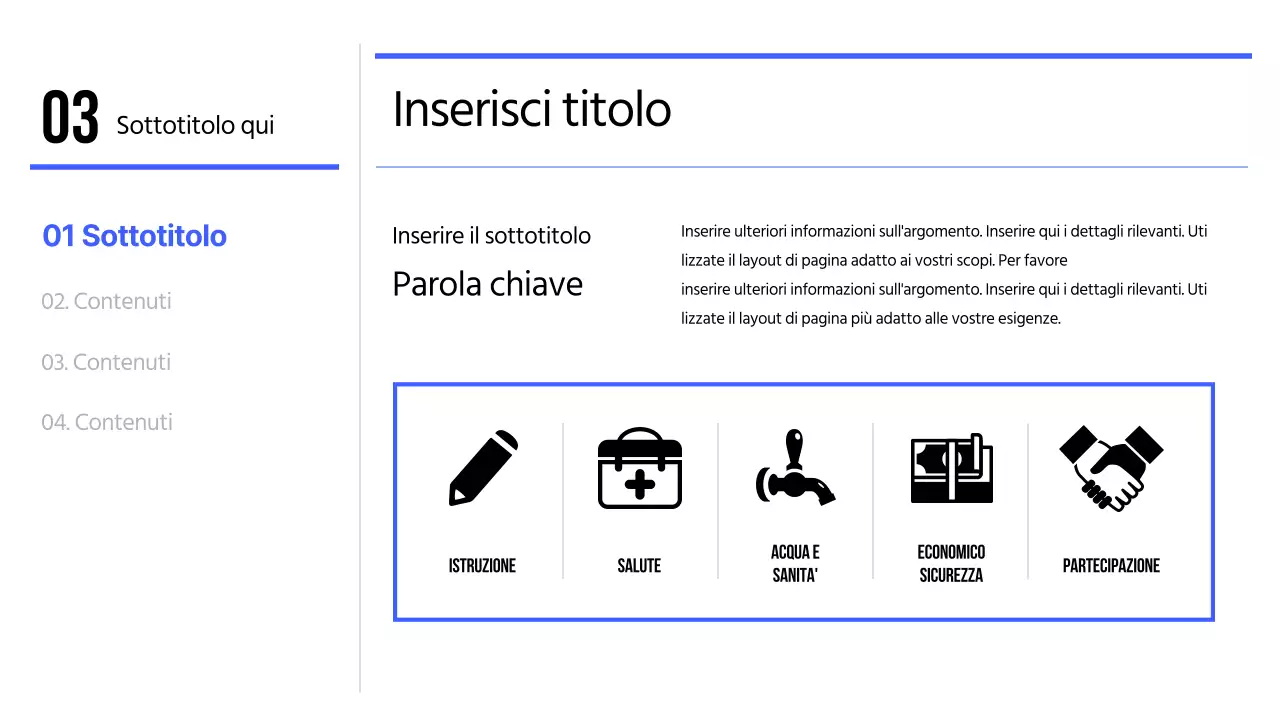 03 Sottotitolo qui

01 Sottotitolo

02. Contenuti

03. Contenuti

04. Contenuti

Inserisci titolo

Inserire il sottotitolo

Parola chiave

Inserire ulteriori informazioni sull'argomento. Inserire qui i dettagli rilevanti. Uti lizzate il layout di pagina adatto ai vostri scopi. Per favore inserire ulteriori informazioni sull'argomento. Inserire qui i dettagli rilevanti. Uti lizzate il layout di pagina più adatto alle vostre esigenze.

ISTRUZIONE

SALUTE

ACQUA E SANITA'

ECONOMICO SICUREZZA

PARTECIPAZIONE